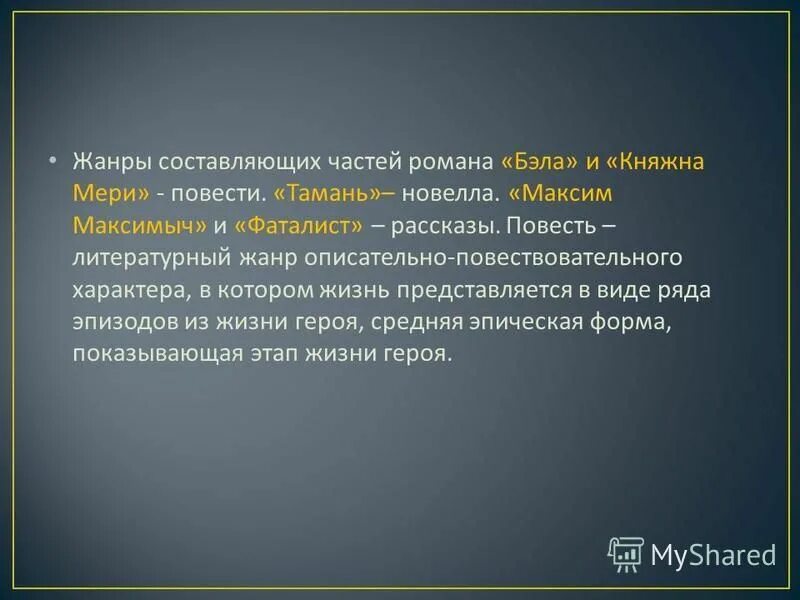 • Жанры составляющих частей романа «Бэла» и «Княжна Мери» - повести. «Тамань»– новелла. «Максим Максимыч» и «Фаталист» – рассказы. Повесть – литературный жанр описательно-повествовательного характера, в котором жизнь представляется в виде ряда эпизодов из жизни героя, средняя эпическая форма, показывающая этап жизни героя.

MyShared